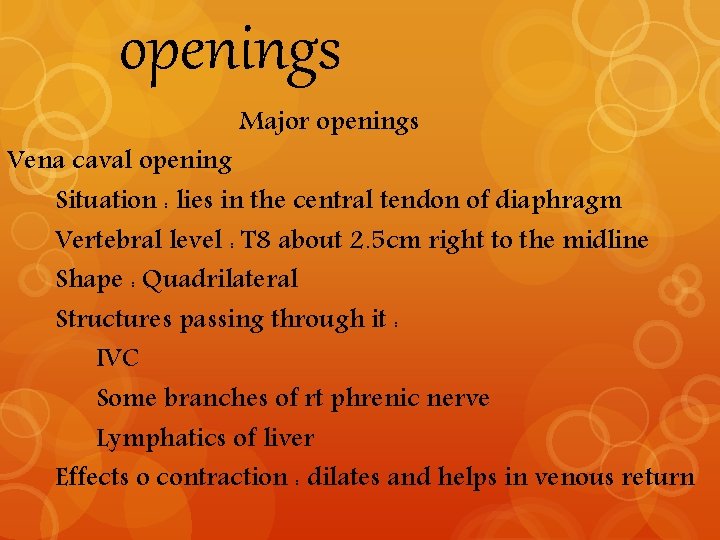 openings

Major openings

Vena caval opening

Situation : lies in the central tendon of diaphragm

Vertebral level : T8 about 2.5cm right to the midline

Shape : Quadrilateral

Structures passing through it :

IVC

Some branches of rt phrenic nerve

Lymphatics of liver

Effects o contraction : dilates and helps in venous return